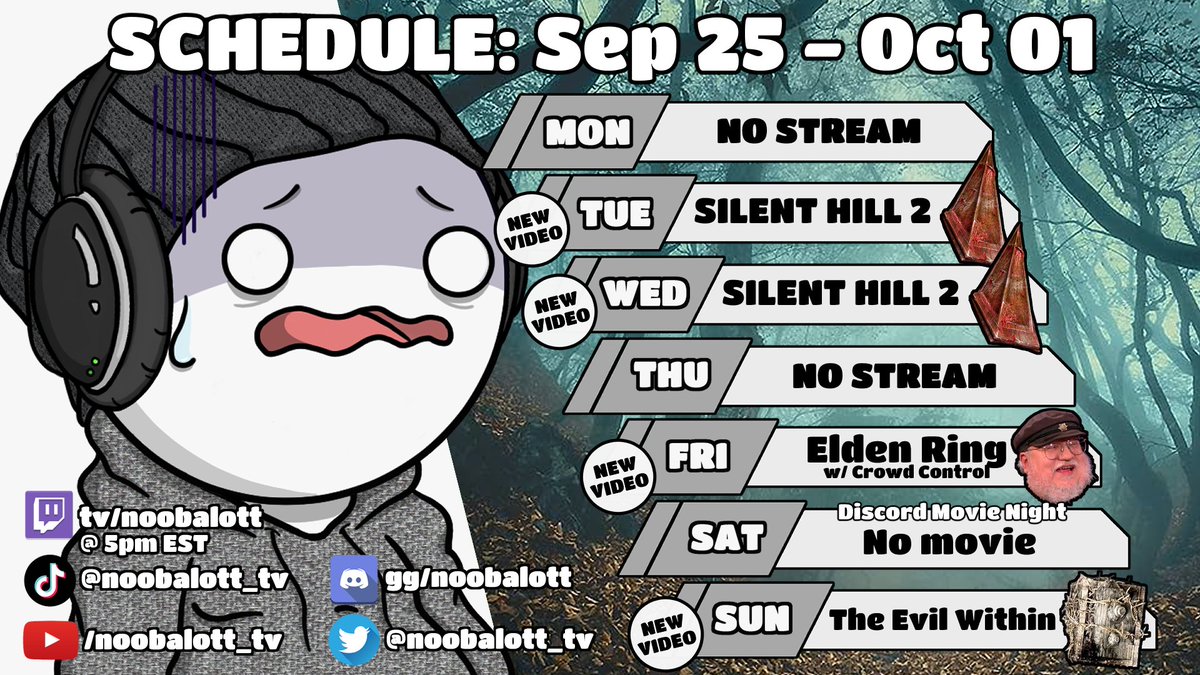 SCHEDULE: Sep 25 - Oct 01

MON NO STREAM

NEW VIDEO TUE SILENT HILL 2

NEW VIDEO WED SILENT HILL 2

THU NO STREAM

NEW VIDEO FRI Elden Ring w/ Crowd Control

SAT Discord Movie Night No movie

NEW VIDEO SUN The Evil Within

tv/noobalott @ 5pm EST

@noobalott_tv

gg/noobalott

/noobalott_tv

@noobalott_tv